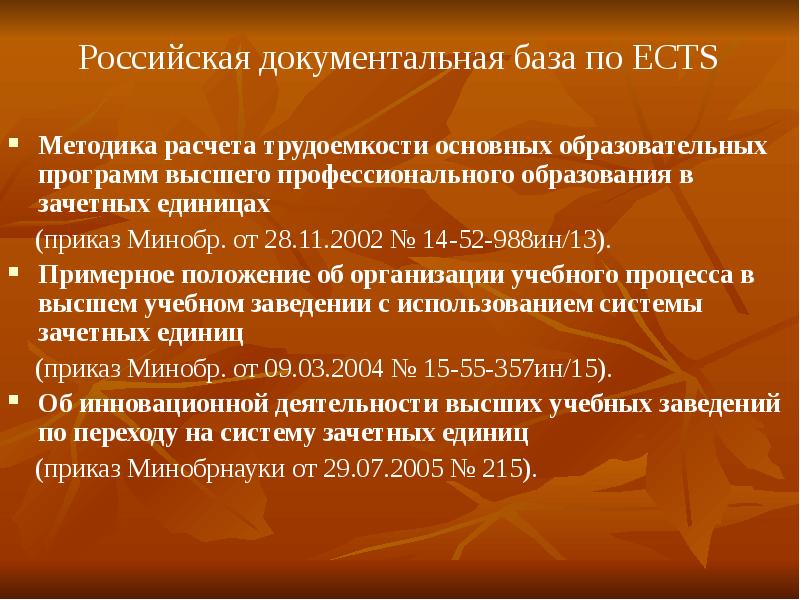 Российская документальная база по ECTS

▪ Методика расчета трудоемкости основных образовательных программ высшего профессионального образования в зачетных единицах

(приказ Минобр. от 28.11.2002 № 14-52-988ин/13).

▪ Примерное положение об организации учебного процесса в высшем учебном заведении с использованием системы зачетных единиц

(приказ Минобр. от 09.03.2004 № 15-55-357ин/15).

▪ Об инновационной деятельности высших учебных заведений по переходу на систему зачетных единиц

(приказ Минобрнауки от 29.07.2005 № 215).